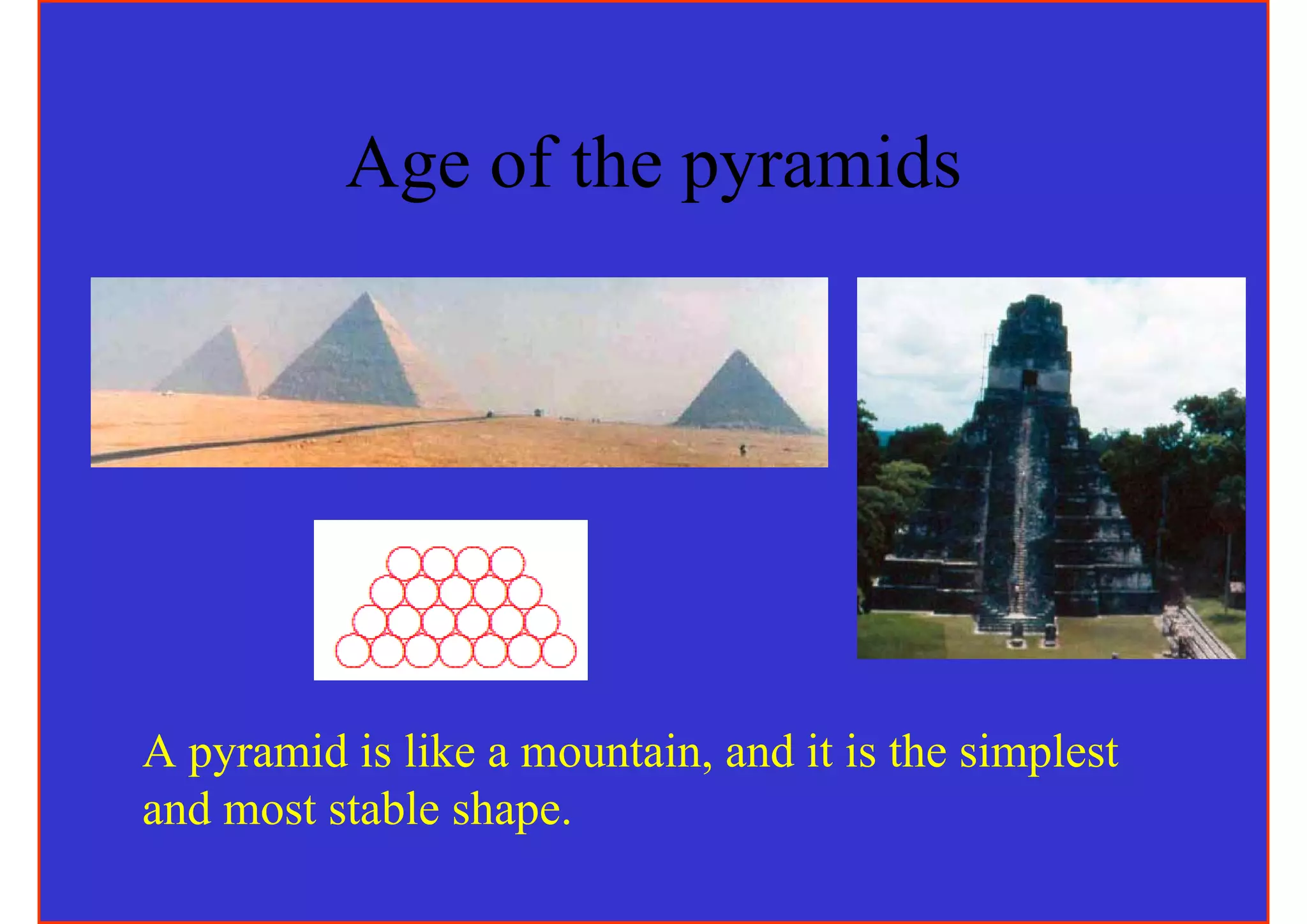 Age of the pyramids

A pyramid is like a mountain, and it is the simplest and most stable shape.